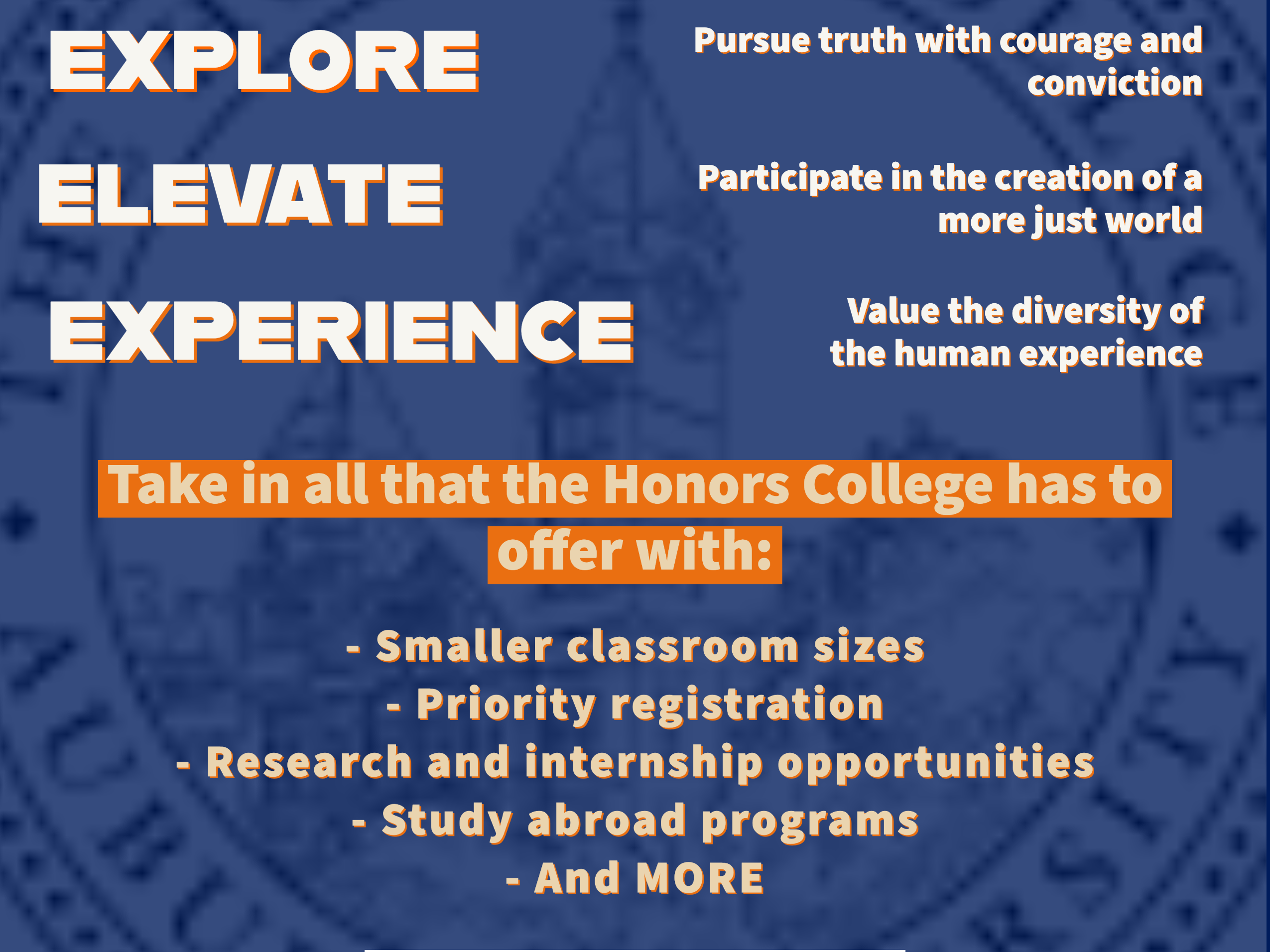 EXPLORE

Pursue truth with courage and conviction

ELEVATE

Participate in the creation of a more just world

EXPERIENCE

Value the diversity of the human experience

Take in all that the Honors College has to offer with:

- Smaller classroom sizes
- Priority registration
- Research and internship opportunities
- Study abroad programs
- And MORE